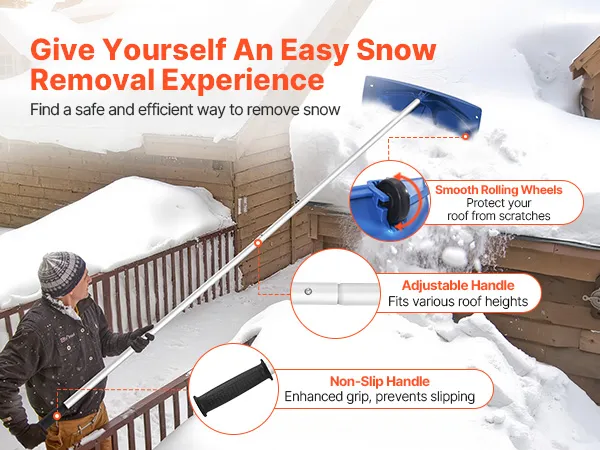 Give Yourself An Easy Snow Removal Experience

Find a safe and efficient way to remove snow

Smooth Rolling Wheels
Protect your roof from scratches

Adjustable Handle
Fits various roof heights

Non-Slip Handle
Enhanced grip, prevents slipping